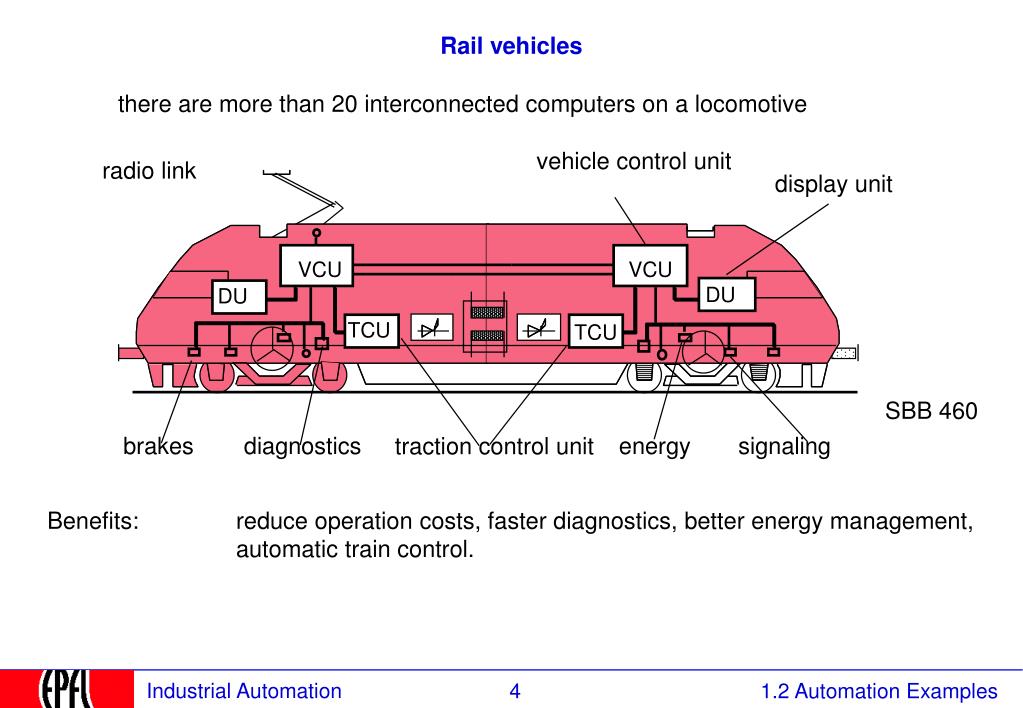 Rail vehicles

there are more than 20 interconnected computers on a locomotive

radio link

vehicle control unit

display unit

VCU

VCU

DU

DU

TCU

TCU

SBB 460

brakes

diagnostics

traction control unit

energy

signaling

Benefits: reduce operation costs, faster diagnostics, better energy management, automatic train control.

EPFL

Industrial Automation

4

1.2 Automation Examples